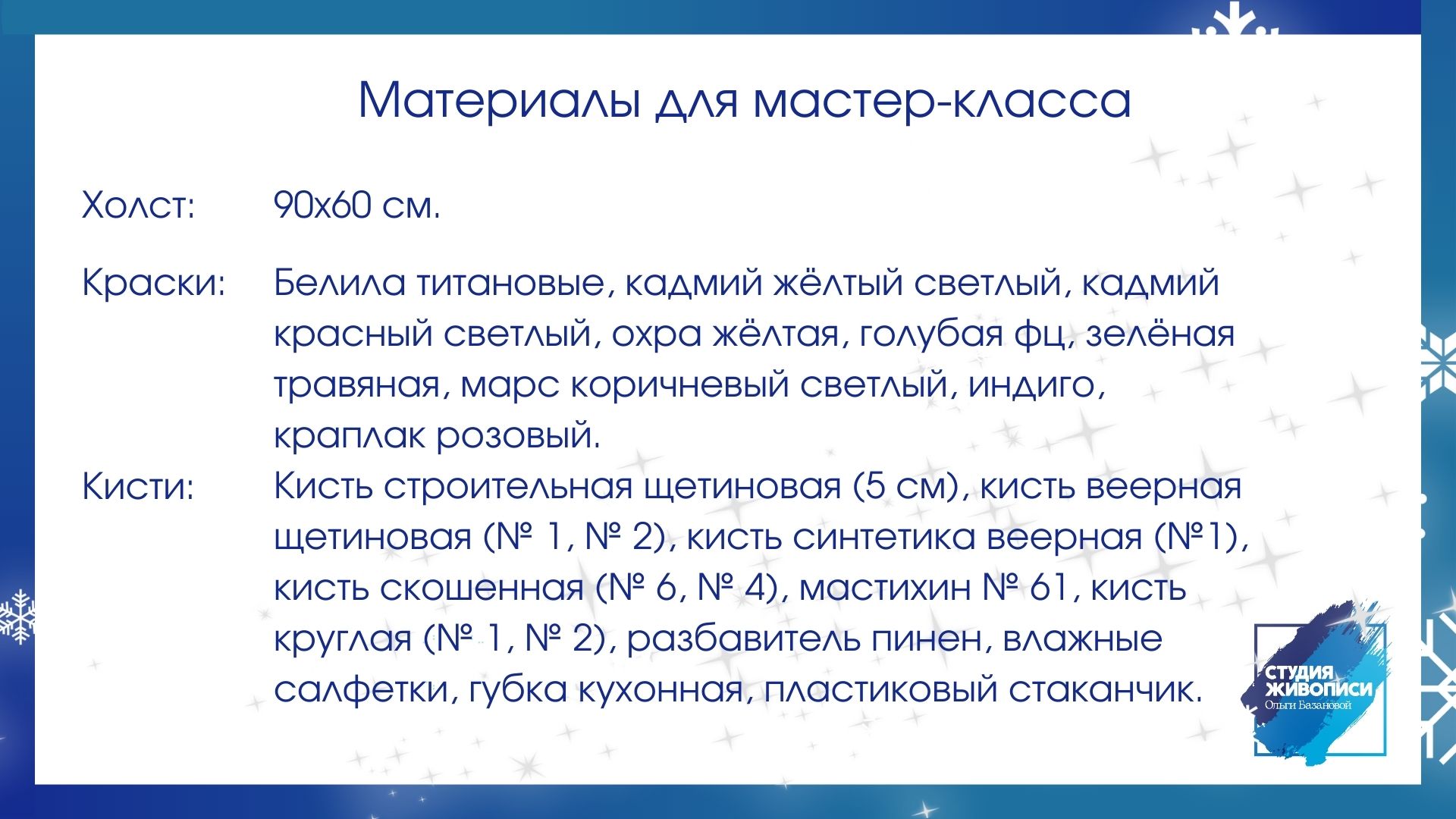 Материалы для мастер-класса

Холст: 90х60 см.

Краски: Белила титановые, кадмий жёлтый светлый, кадмий красный светлый, охра жёлтая, голубая фц, зелёная травяная, марс коричневый светлый, индиго, краплак розовый.

Кисти: Кисть строительная щетиновая (5 см), кисть веерная щетиновая (№ 1, № 2), кисть синтетика веерная (№1), кисть скошенная (№ 6, № 4), мастихин № 61, кисть круглая (№ 1, № 2), разбавитель пинен, влажные салфетки, губка кухонная, пластиковый стаканчик.

СТУДИЯ ЖИВОПИСИ Ольги Базановой